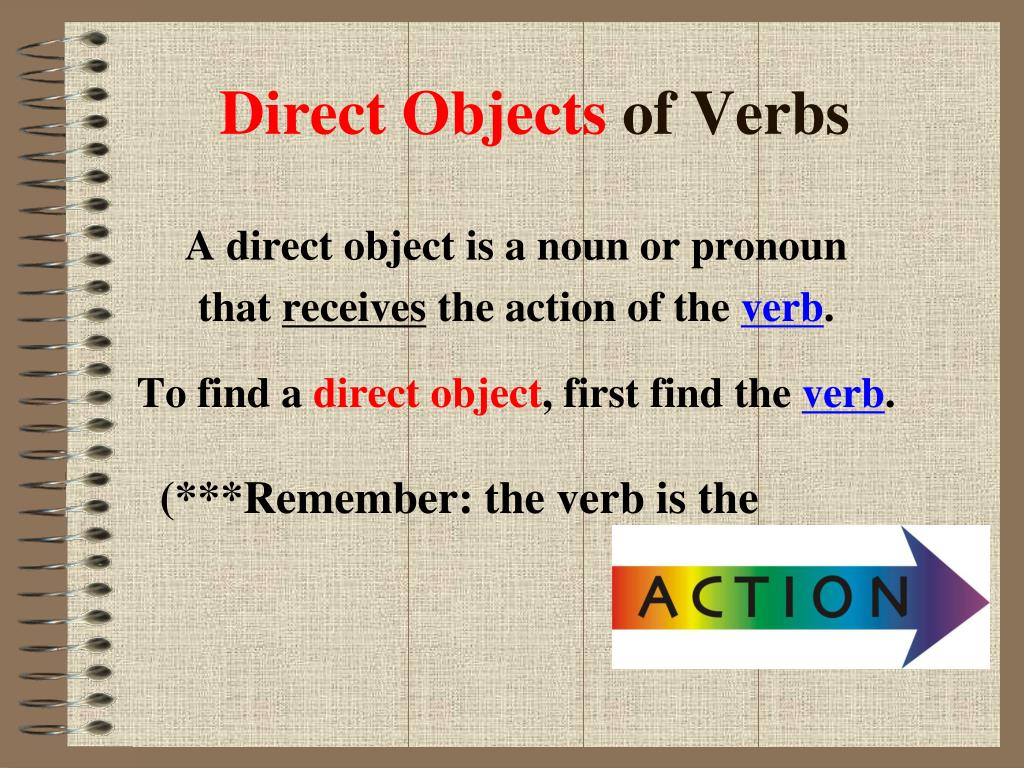 Direct Objects of Verbs

A direct object is a noun or pronoun that receives the action of the verb.

To find a direct object, first find the verb.

(***Remember: the verb is the

ACTION